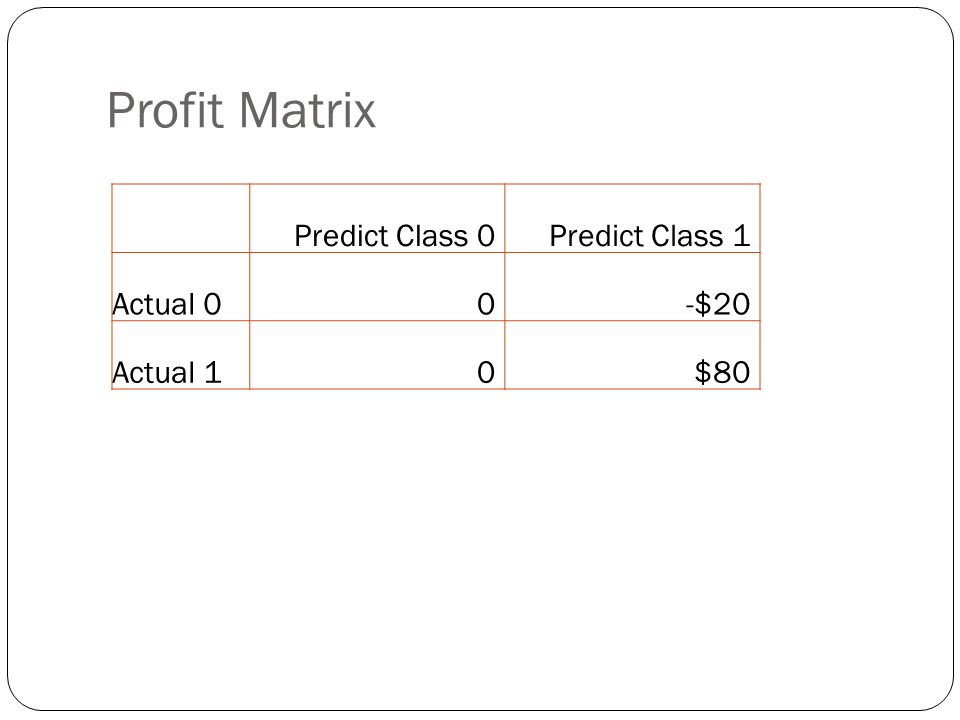 Profit Matrix

|  | Predict Class 0 | Predict Class 1 |
|---|---|---|
| Actual 0 | 0 | -\$20 |
| Actual 1 | 0 | \$80 |